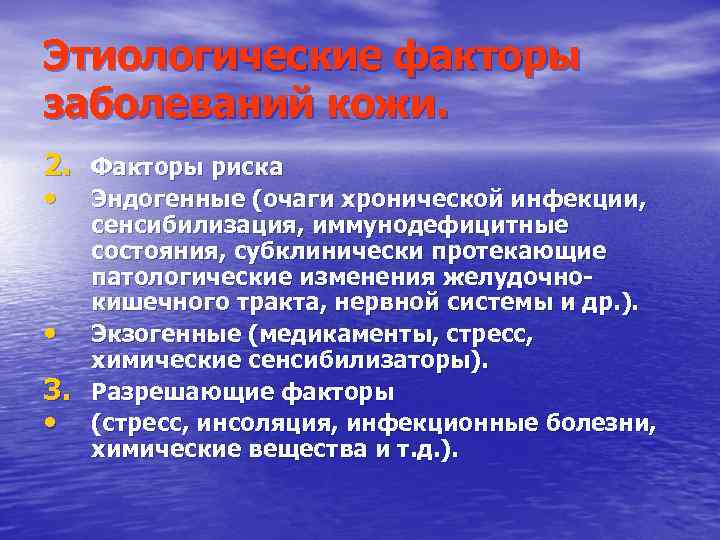 Этиологические факторы заболеваний кожи.

2. Факторы риска

• Эндогенные (очаги хронической инфекции, сенсибилизация, иммунодефицитные состояния, субклинически протекающие патологические изменения желудочно-кишечного тракта, нервной системы и др.).

• Экзогенные (медикаменты, стресс, химические сенсибилизаторы).

3. Разрешающие факторы

• (стресс, инсоляция, инфекционные болезни, химические вещества и т.д.).